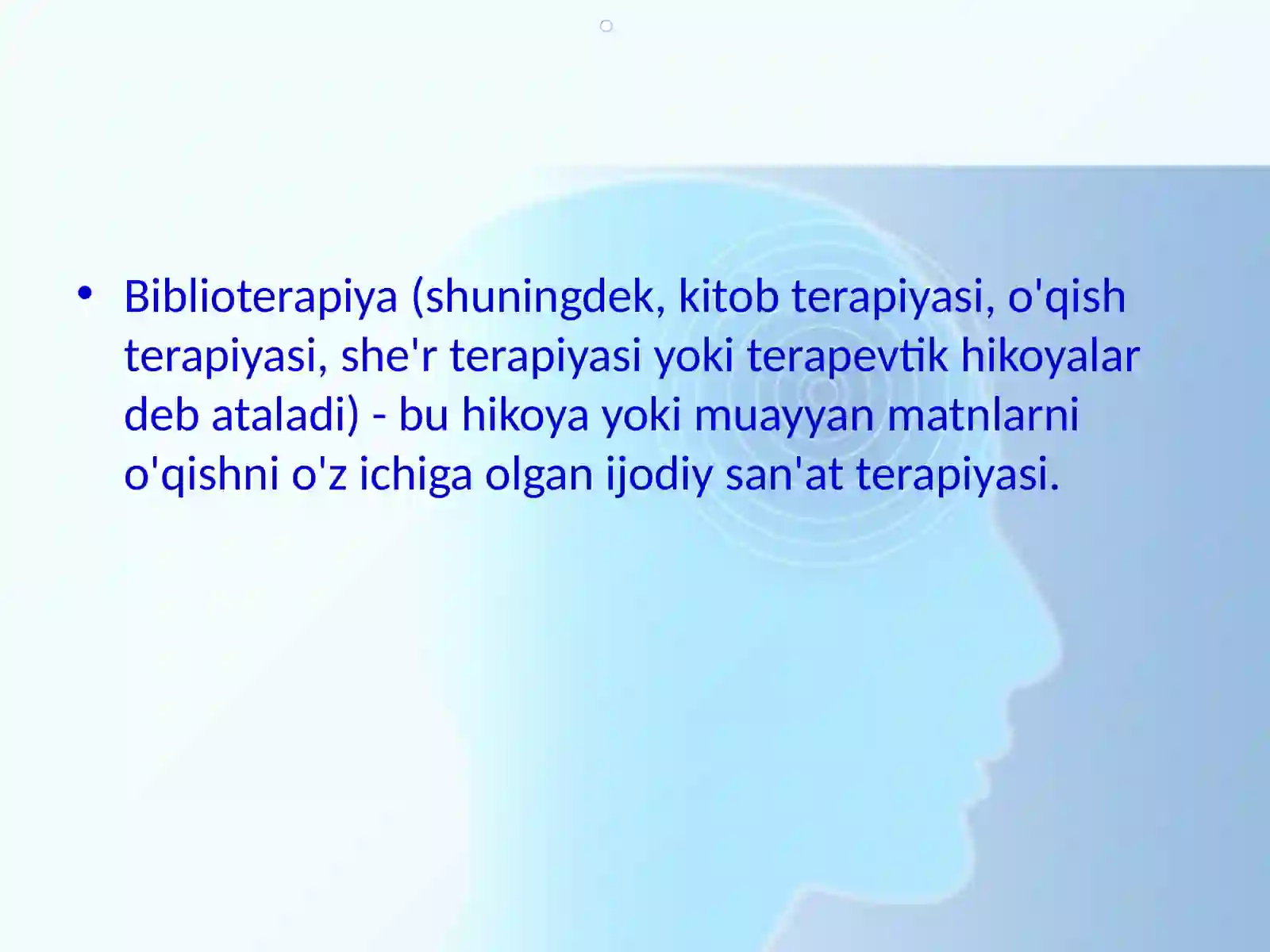 • Biblioterapiya (shuningdek, kitob terapiyasi, o'qish terapiyasi, she'r terapiyasi yoki terapevtik hikoyalar deb ataladi) - bu hikoya yoki muayyan matnlarni o'qishni o'z ichiga olgan ijodiy san'at terapiyasi.